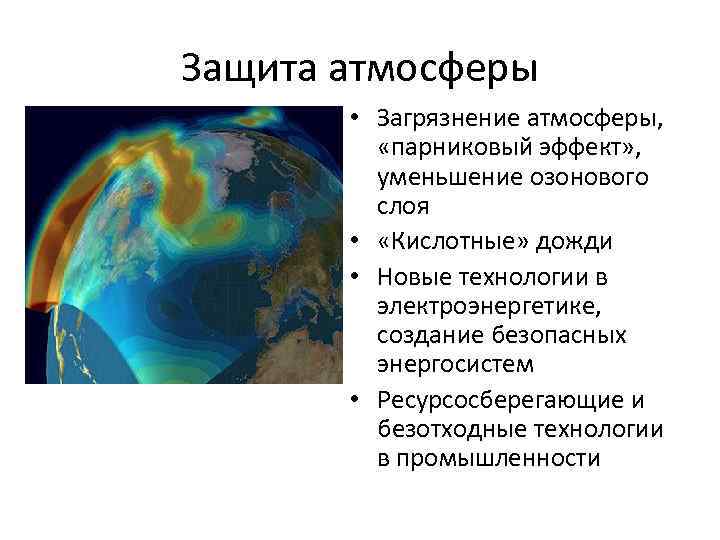 Защита атмосферы

• Загрязнение атмосферы, «парниковый эффект», уменьшение озонового слоя
• «Кислотные» дожди
• Новые технологии в электроэнергетике, создание безопасных энергосистем
• Ресурсосберегающие и безотходные технологии в промышленности